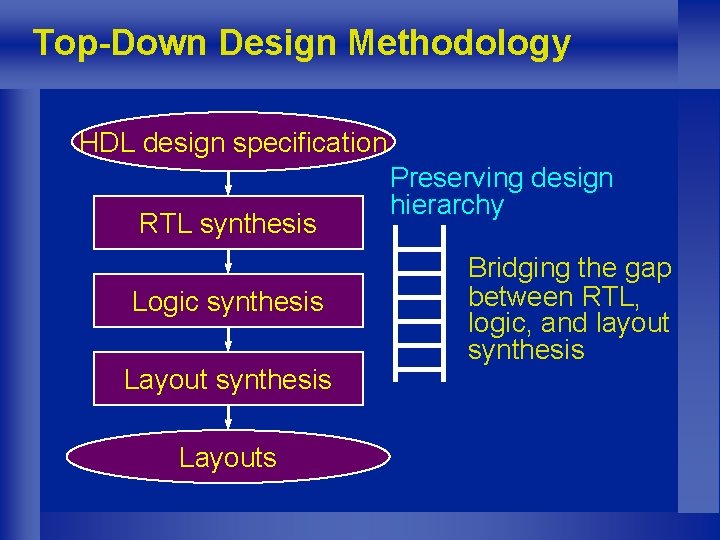 Top-Down Design Methodology

HDL design specification

RTL synthesis

Logic synthesis

Layout synthesis

Layouts

Preserving design hierarchy

Bridging the gap between RTL, logic, and layout synthesis